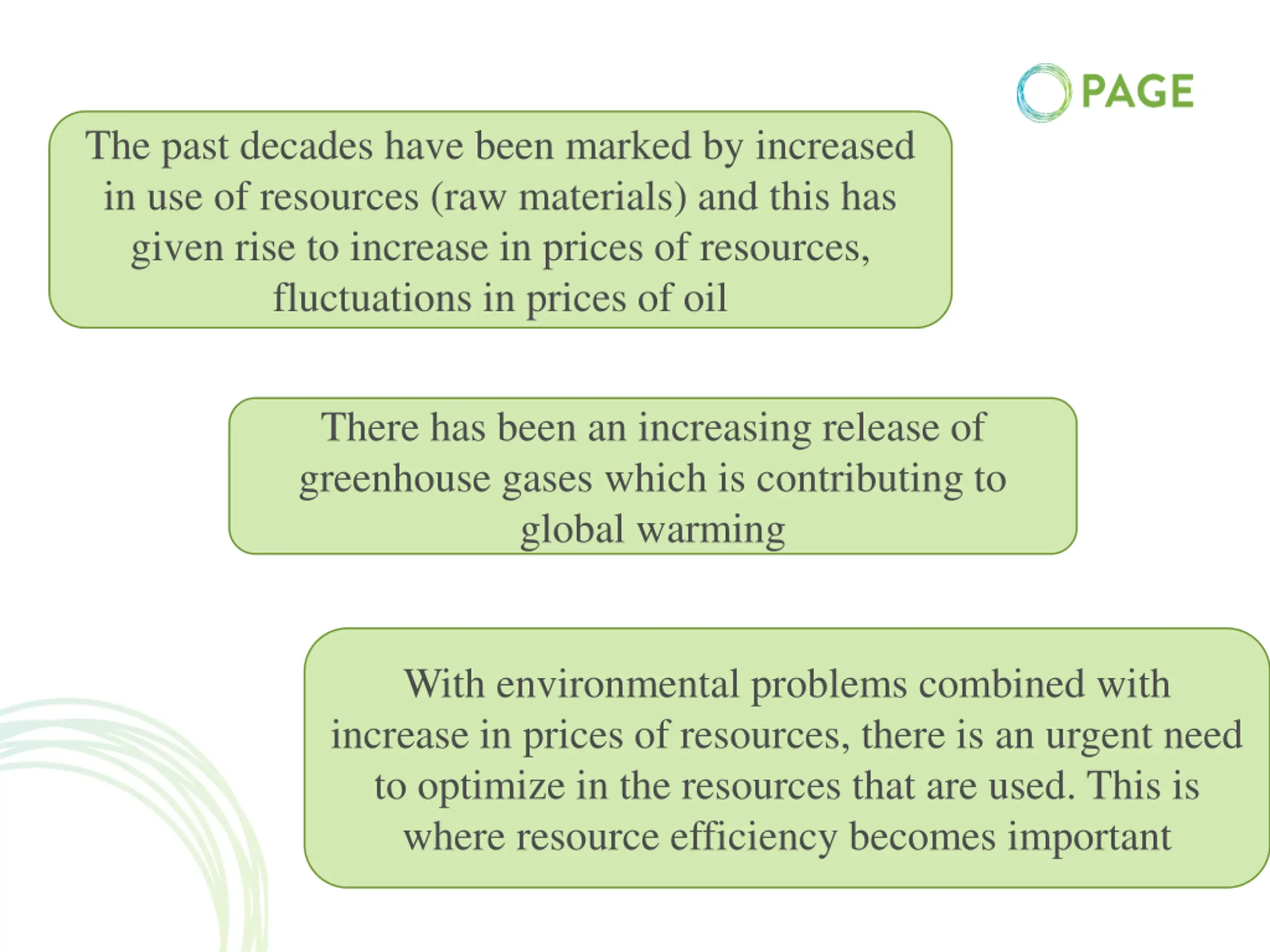 PAGE

The past decades have been marked by increased in use of resources (raw materials) and this has given rise to increase in prices of resources, fluctuations in prices of oil

There has been an increasing release of greenhouse gases which is contributing to global warming

With environmental problems combined with increase in prices of resources, there is an urgent need to optimize in the resources that are used. This is where resource efficiency becomes important